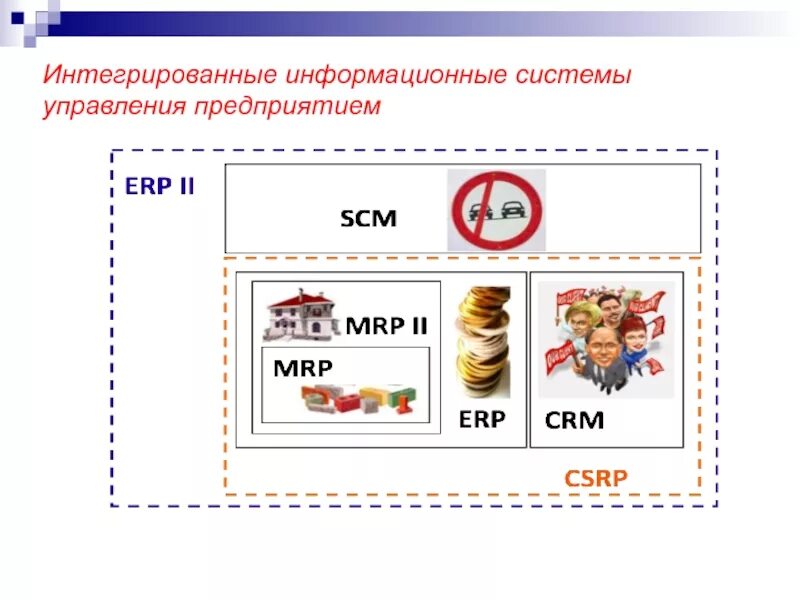 Интегрированные информационные системы управления предприятием

ERP II

SCM

MRP II

MRP

ERP

CRM

CSRP